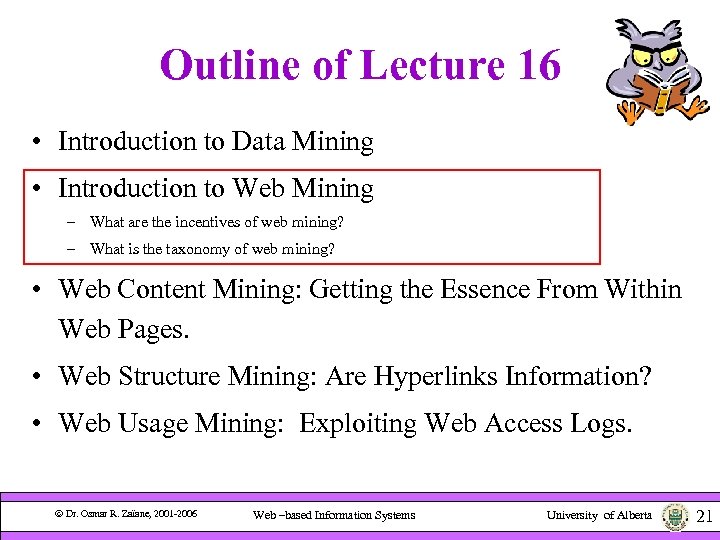 Outline of Lecture 16

• Introduction to Data Mining
• Introduction to Web Mining
  – What are the incentives of web mining?
  – What is the taxonomy of web mining?
• Web Content Mining: Getting the Essence From Within Web Pages.
• Web Structure Mining: Are Hyperlinks Information?
• Web Usage Mining: Exploiting Web Access Logs.

© Dr. Osmar R. Zaïane, 2001-2006 Web –based Information Systems University of Alberta 21